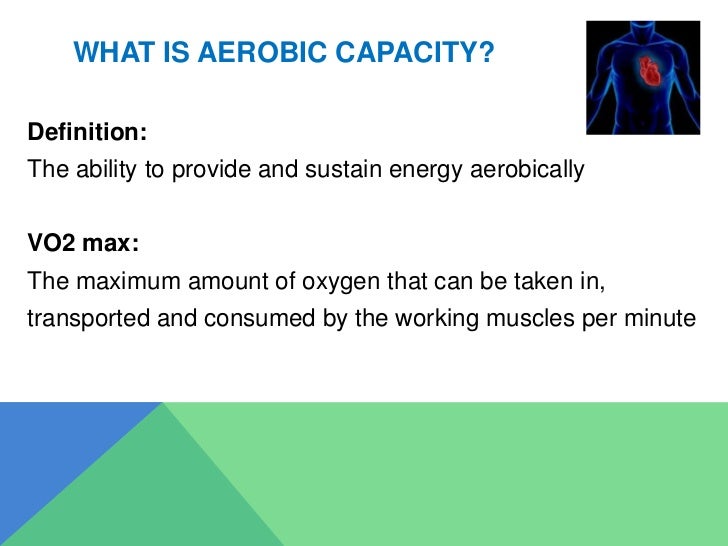 WHAT IS AEROBIC CAPACITY?

Definition:
The ability to provide and sustain energy aerobically

VO2 max:
The maximum amount of oxygen that can be taken in, transported and consumed by the working muscles per minute